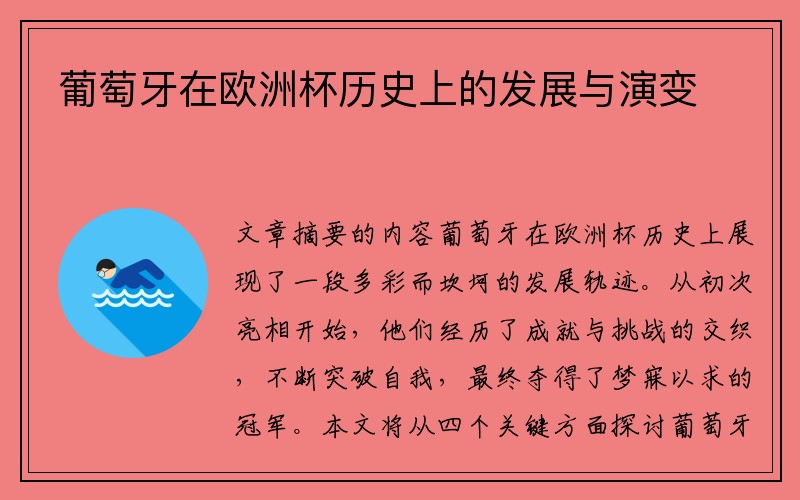 葡萄牙在欧洲杯历史上的发展与演变

文章摘要的内容葡萄牙在欧洲杯历史上展现了一段多彩而坎坷的发展轨迹。从初次亮相开始，他们经历了成就与挑战的交织，不断突破自我，最终夺得了梦寐以求的冠军。本文将从四个关键方面探讨葡萄牙